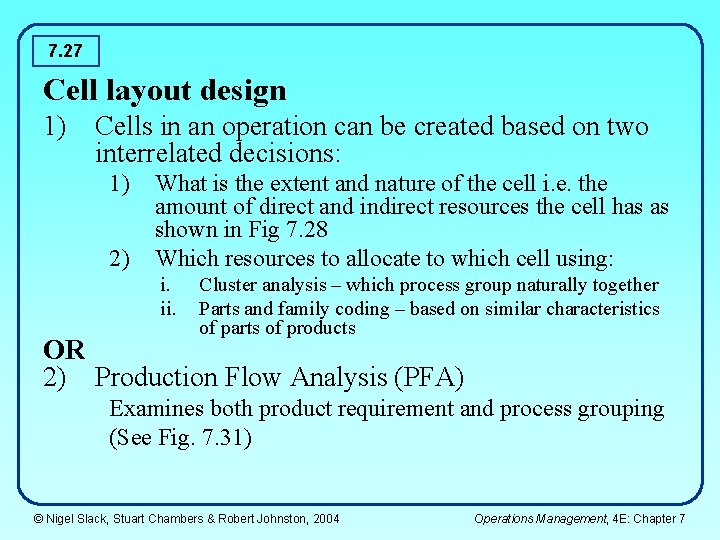 7.27

Cell layout design

1) Cells in an operation can be created based on two interrelated decisions:

1) What is the extent and nature of the cell i.e. the amount of direct and indirect resources the cell has as shown in Fig 7.28

2) Which resources to allocate to which cell using:

i. Cluster analysis – which process group naturally together

ii. Parts and family coding – based on similar characteristics of parts of products

OR

2) Production Flow Analysis (PFA)

Examines both product requirement and process grouping (See Fig. 7.31)

© Nigel Slack, Stuart Chambers & Robert Johnston, 2004

Operations Management, 4E: Chapter 7